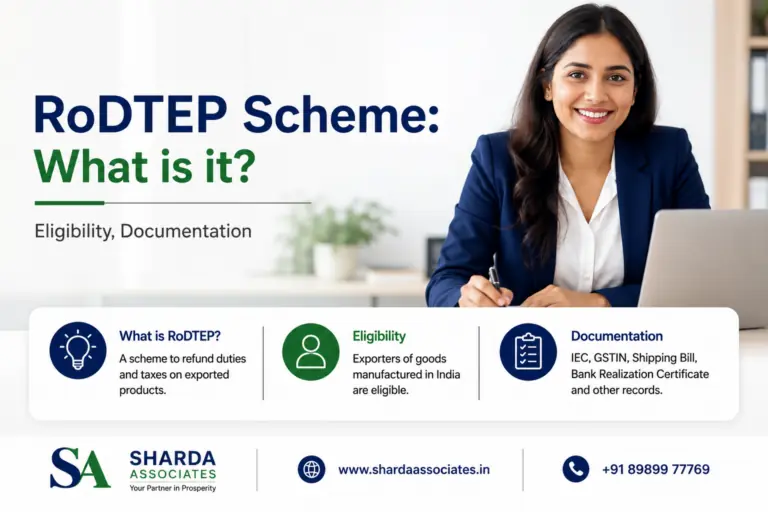 RoDTEP Scheme:
What is it?

Eligibility, Documentation

What is RoDTEP?
A scheme to refund duties and taxes on exported products.

Eligibility
Exporters of goods manufactured in India are eligible.

Documentation
IEC, GSTIN, Shipping Bill, Bank Realization Certificate and other records.

SA SHARDA ASSOCIATES
Your Partner in Prosperity

www.shardaassociates.in

+91 89899 77769